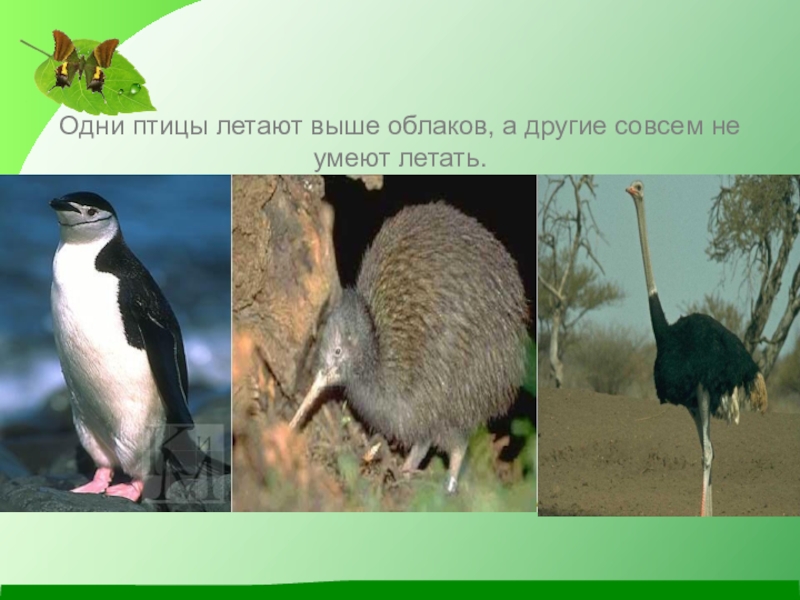 Одни птицы летают выше облаков, а другие совсем не умеют летать.